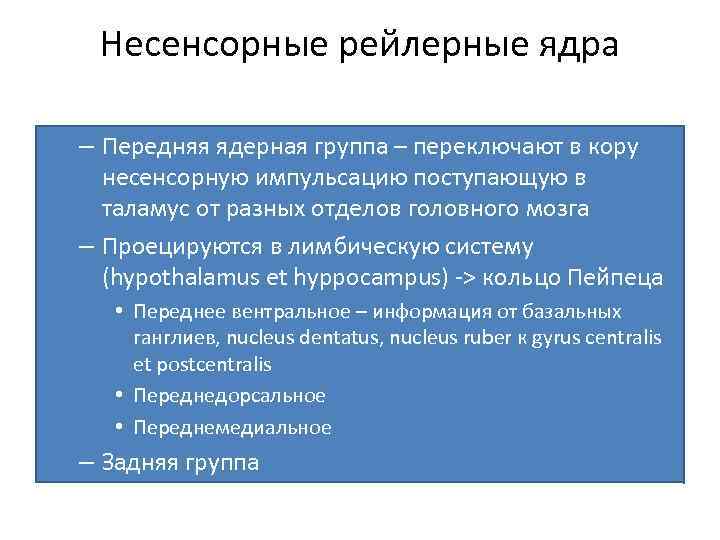 Несенсорные рейлерные ядра

– Передняя ядерная группа – переключают в кору несенсорную импульсацию поступающую в таламус от разных отделов головного мозга
– Проецируются в лимбическую систему (hypothalamus et hyppocampus) -> кольцо Пейпеца
• Переднее вентральное – информация от базальных ганглиев, nucleus dentatus, nucleus ruber к gyrus centralis et postcentralis
• Переднедорсальное
• Переднемедиальное
– Задняя группа